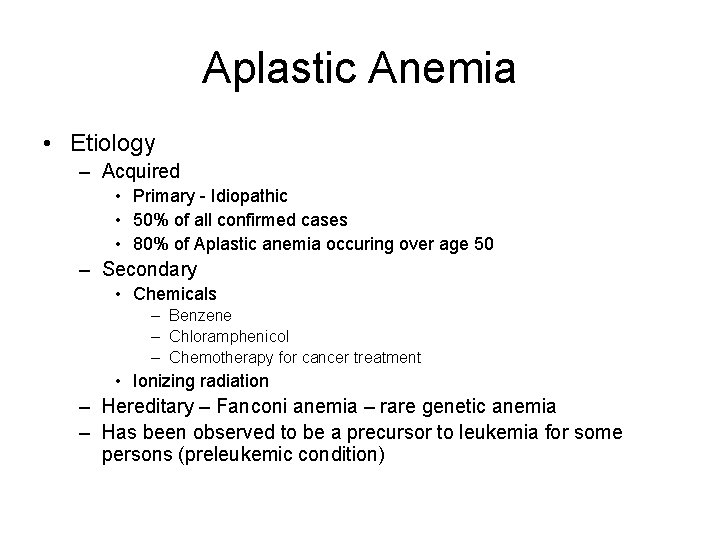 Aplastic Anemia

• Etiology
  – Acquired
    • Primary - Idiopathic
    • 50% of all confirmed cases
    • 80% of Aplastic anemia occuring over age 50
  – Secondary
    • Chemicals
      – Benzene
      – Chloramphenicol
      – Chemotherapy for cancer treatment
    • Ionizing radiation
  – Hereditary – Fanconi anemia – rare genetic anemia
  – Has been observed to be a precursor to leukemia for some persons (preleukemic condition)